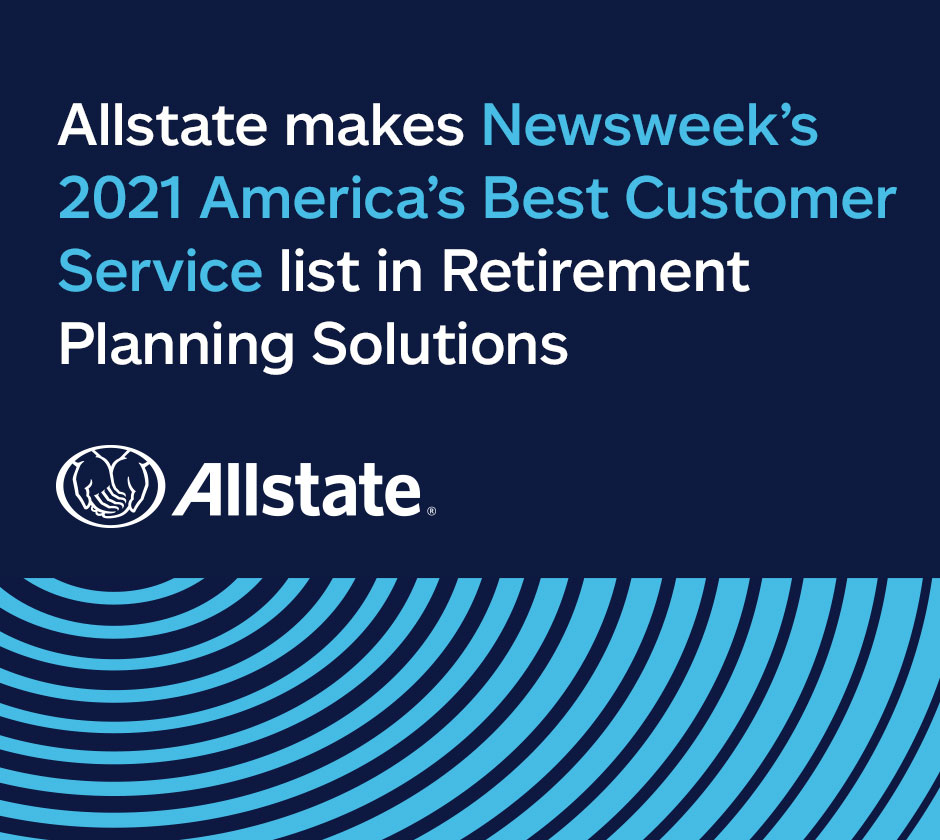 Allstate makes Newsweek's 2021 America's Best Customer Service list in Retirement Planning Solutions

Allstate®